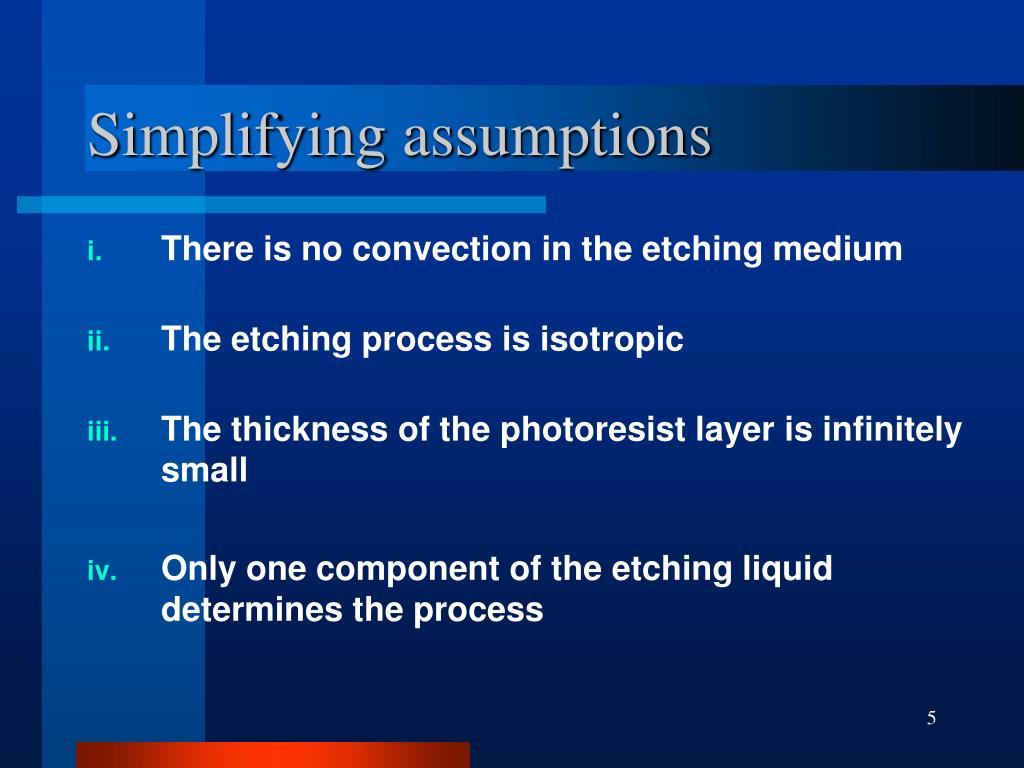 Simplifying assumptions

i. There is no convection in the etching medium

ii. The etching process is isotropic

iii. The thickness of the photoresist layer is infinitely small

iv. Only one component of the etching liquid determines the process

5